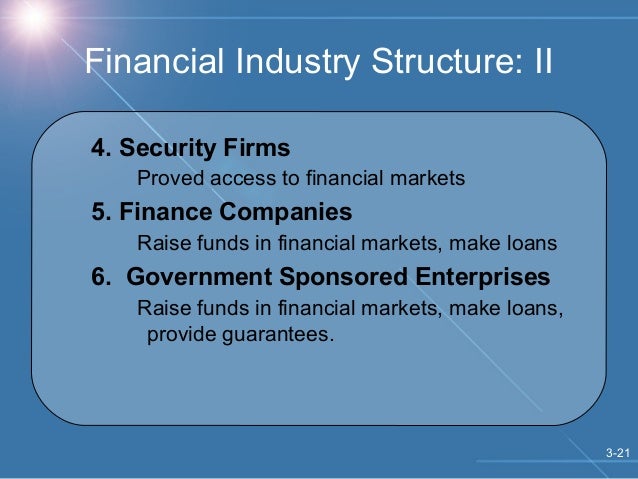 Financial Industry Structure: II

4. Security Firms

Proved access to financial markets

5. Finance Companies

Raise funds in financial markets, make loans

6. Government Sponsored Enterprises

Raise funds in financial markets, make loans, provide guarantees.

3-21